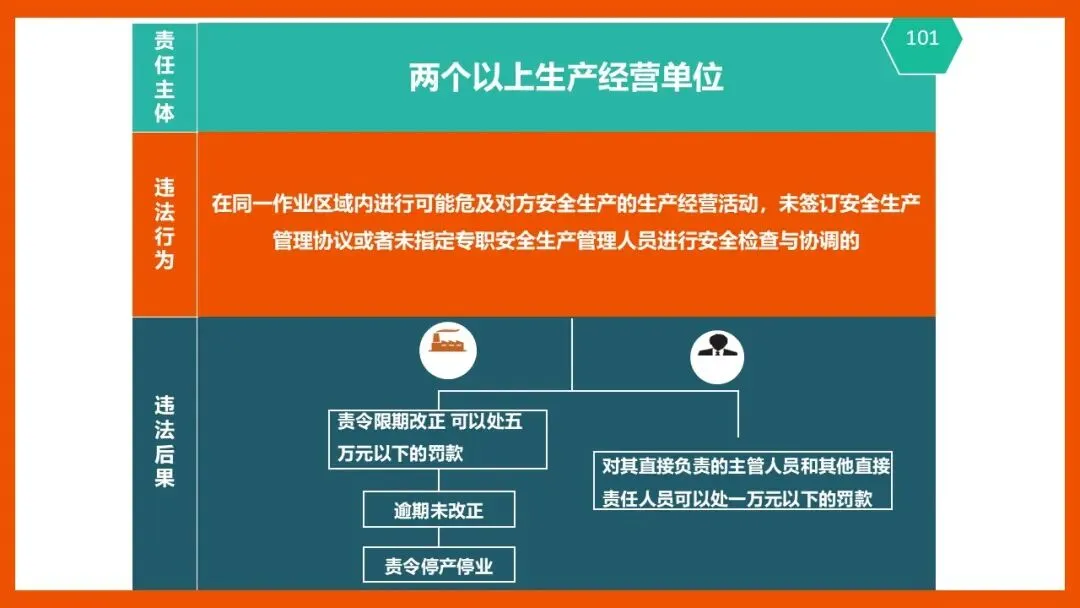 101

责任主体

两个以上生产经营单位

违法行为

在同一作业区域内进行可能危及对方安全生产的生产经营活动，未签订安全生产管理协议或者未指定专职安全生产管理人员进行安全检查与协调的

违法后果

责令限期改正 可以处五万元以下的罚款

逾期未改正

责令停产停业

对其直接负责的主管人员和其他直接责任人员可以处一万元以下的罚款